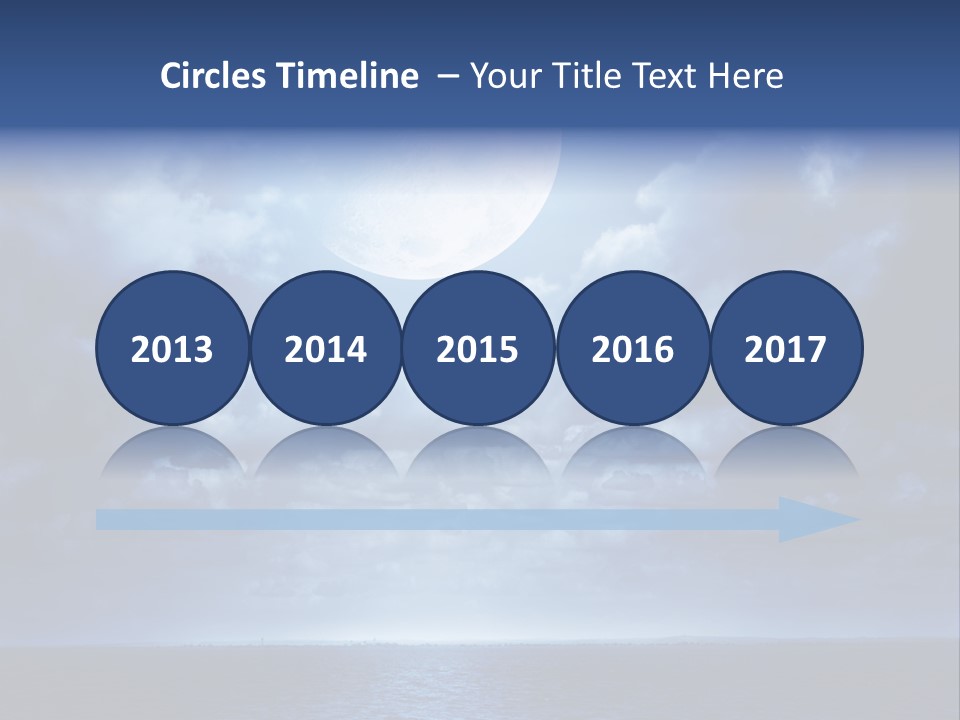 Circles Timeline – Your Title Text Here

2013 2014 2015 2016 2017